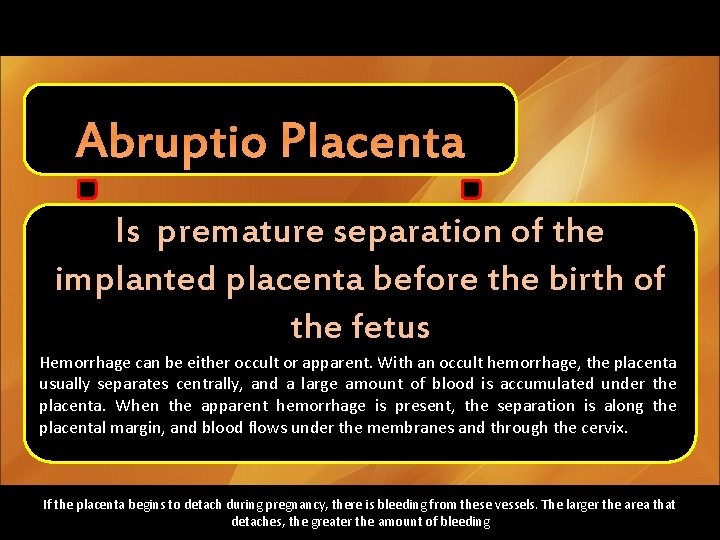 Abruptio Placenta

Is premature separation of the implanted placenta before the birth of the fetus

Hemorrhage can be either occult or apparent. With an occult hemorrhage, the placenta usually separates centrally, and a large amount of blood is accumulated under the placenta. When the apparent hemorrhage is present, the separation is along the placental margin, and blood flows under the membranes and through the cervix.

If the placenta begins to detach during pregnancy, there is bleeding from these vessels. The larger the area that detaches, the greater the amount of bleeding